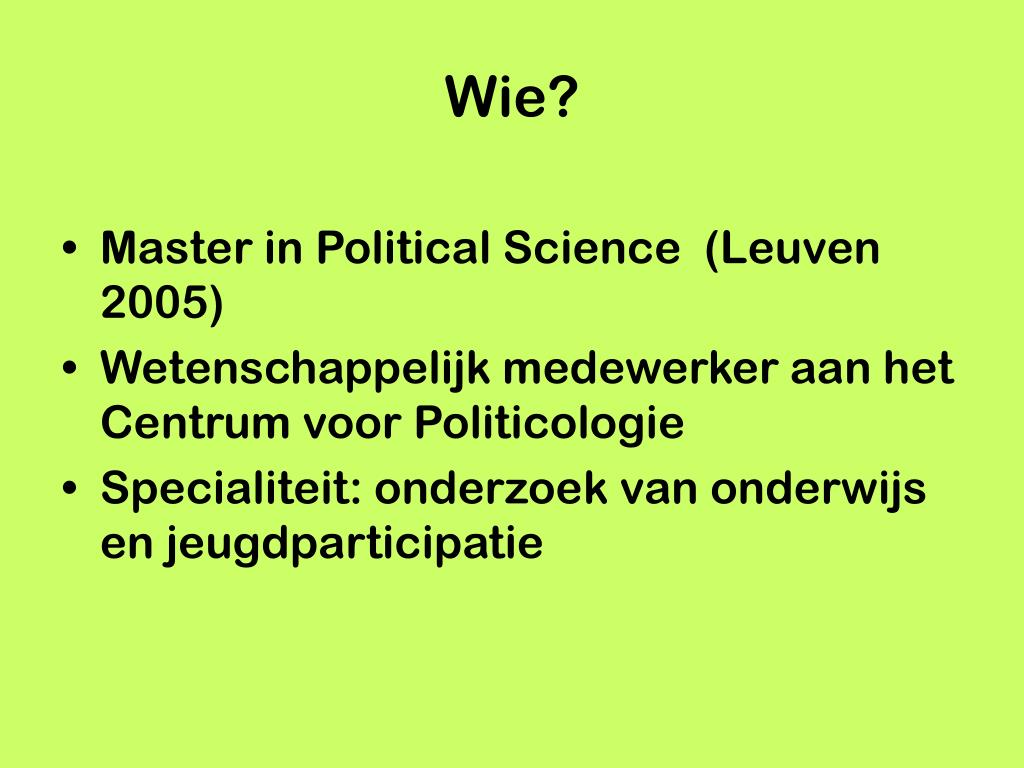 Wie?

• Master in Political Science (Leuven 2005)
• Wetenschappelijk medewerker aan het Centrum voor Politicologie
• Specialiteit: onderzoek van onderwijs en jeugdparticipatie